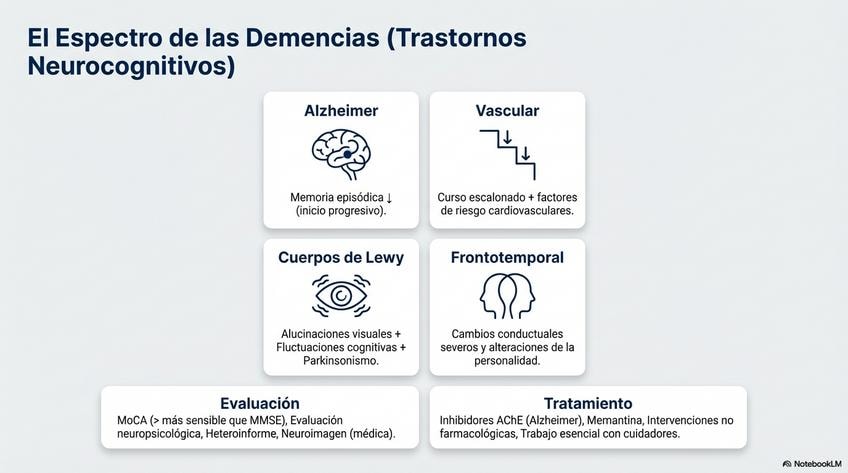 El Espectro de las Demencias (Trastornos Neurocognitivos)

Alzheimer

Memoria episódica ↓ (inicio progresivo).

Vascular

Curso escalonado + factores de riesgo cardiovasculares.

Cuerpos de Lewy

Alucinaciones visuales + Fluctuaciones cognitivas + Parkinsonismo.

Frontotemporal

Cambios conductuales severos y alteraciones de la personalidad.

Evaluación

MoCA (> más sensible que MMSE), Evaluación neuropsicológica, Heteroinforme, Neuroimagen (médica).

Tratamiento

Inhibidores AChE (Alzheimer), Memantina, Intervenciones no farmacológicas, Trabajo esencial con cuidadores.

NotebookLM